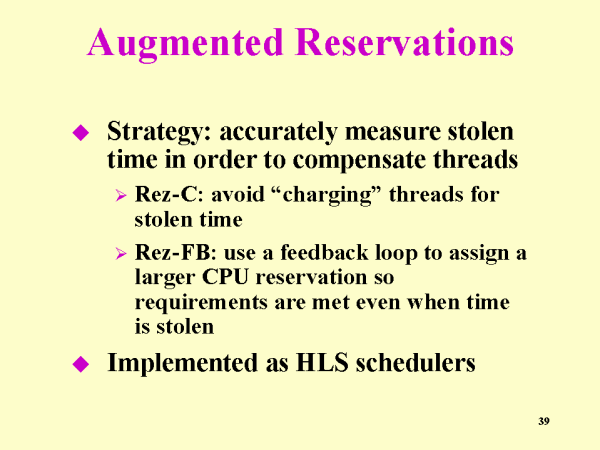 Augmented Reservations

◆ Strategy: accurately measure stolen time in order to compensate threads

➢ Rez-C: avoid “charging” threads for stolen time

➢ Rez-FB: use a feedback loop to assign a larger CPU reservation so requirements are met even when time is stolen

◆ Implemented as HLS schedulers

39